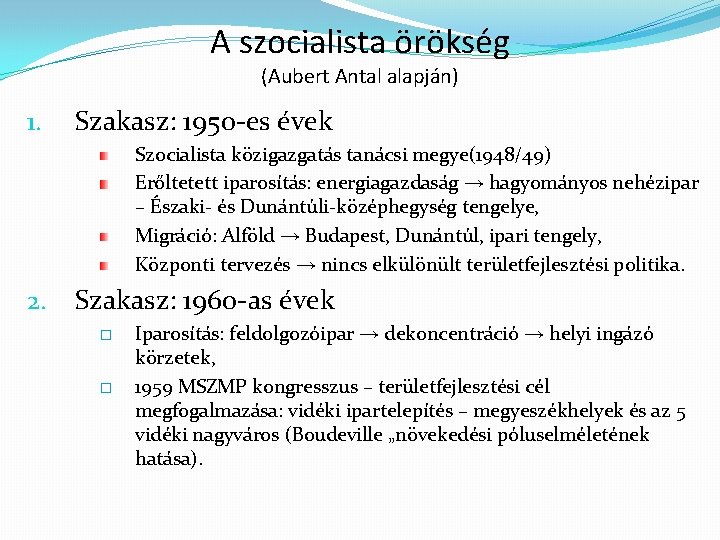 A szocialista örökség
(Aubert Antal alapján)

1. Szakasz: 1950-es évek

Szocialista közigazgatás tanácsi megye(1948/49)

Erőltetett iparosítás: energiagazdaság → hagyományos nehézipar – Északi- és Dunántúli-középhegység tengelye,

Migráció: Alföld → Budapest, Dunántúl, ipari tengely,

Központi tervezés → nincs elkülönült területfejlesztési politika.

2. Szakasz: 1960-as évek

Iparosítás: feldolgozóipar → dekoncentráció → helyi ingázó körzetek,

1959 MSZMP kongresszus – területfejlesztési cél megfogalmazása: vidéki ipartelepítés – megyeszékhelyek és az 5 vidéki nagyváros (Boudeville „növekedési póluselméletének hatása).